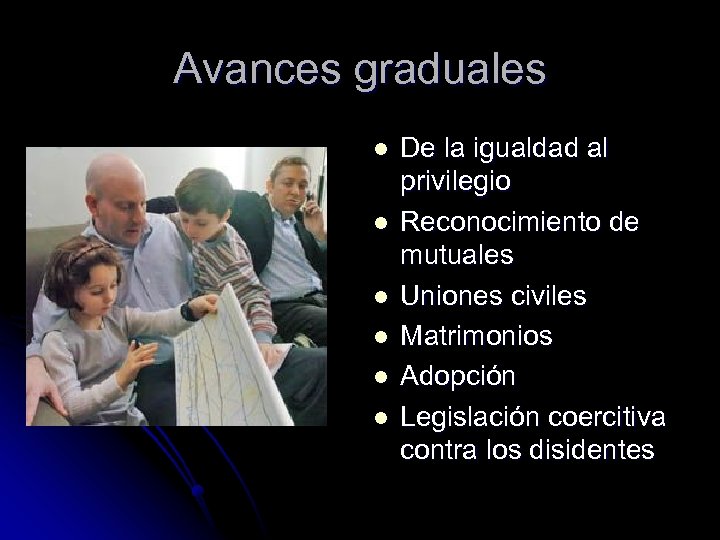 Avances graduales

- De la igualdad al privilegio
- Reconocimiento de mutuales
- Uniones civiles
- Matrimonios
- Adopción
- Legislación coercitiva contra los disidentes